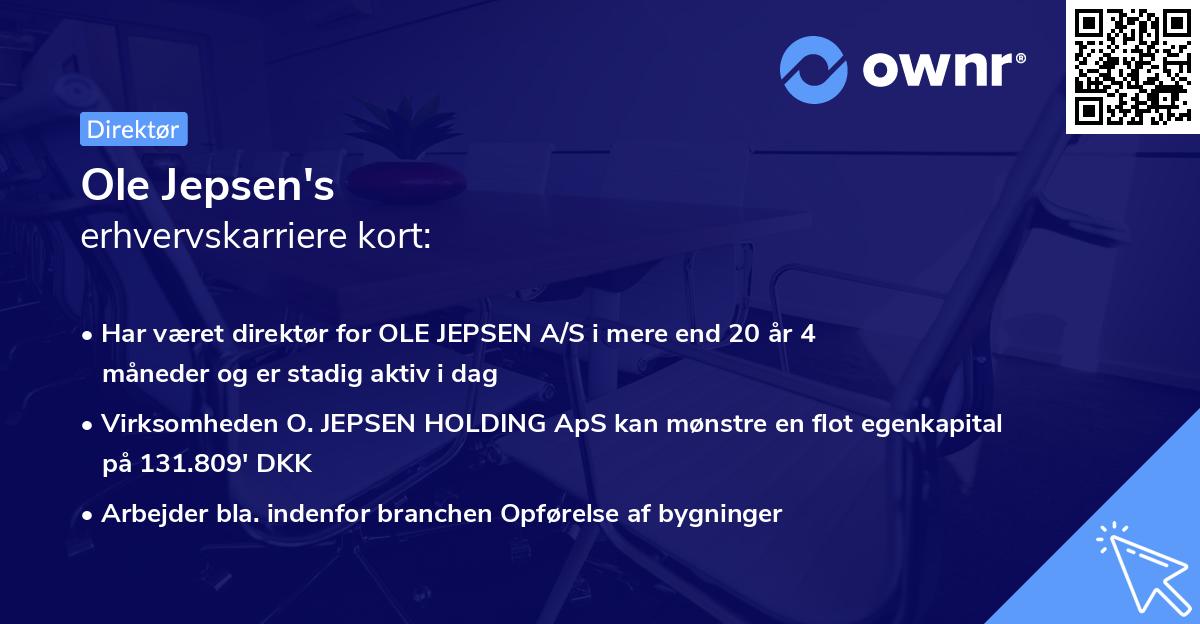 ownr®

Direktør

Ole Jepsen's
erhvervskarriere kort:

• Har været direktør for OLE JEPSEN A/S i mere end 20 år 4 måneder og er stadig aktiv i dag

• Virksomheden O. JEPSEN HOLDING ApS kan mønstre en flot egenkapital på 131.809' DKK

• Arbejder bla. indenfor branchen Opførelse af bygninger